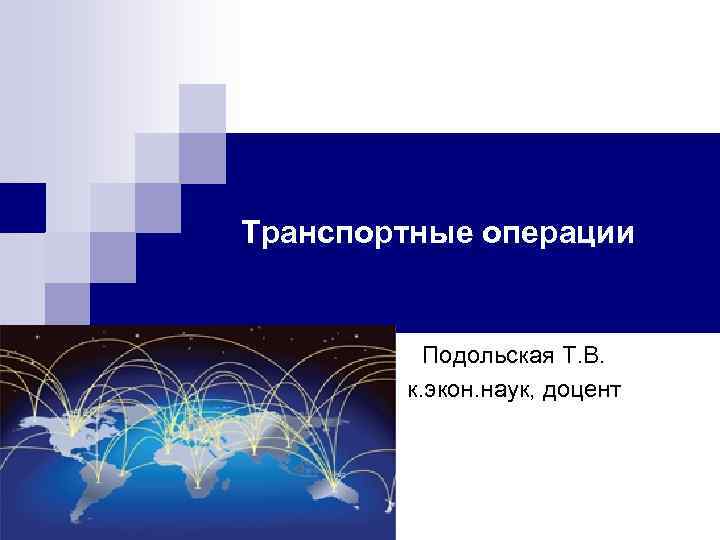 Транспортные операции

Подольская Т.В.
к.экон.наук, доцент